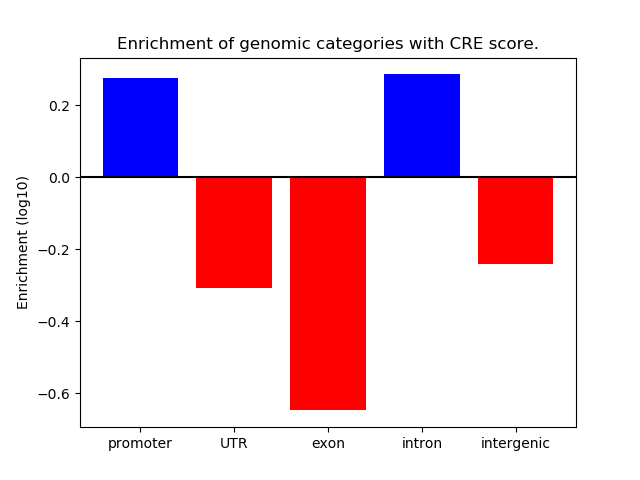 Enrichment of genomic categories with CRE score.

Enrichment (log10)

0.2
0.0
−0.2
−0.4
−0.6

promoter
UTR
exon
intron
intergenic